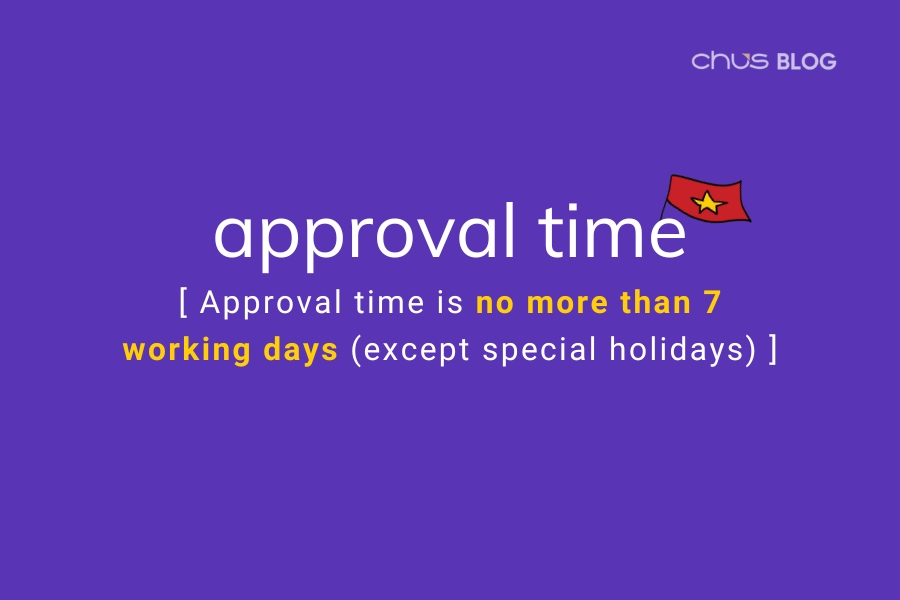 chus BLOG

approval time

[ Approval time is no more than 7 working days (except special holidays) ]